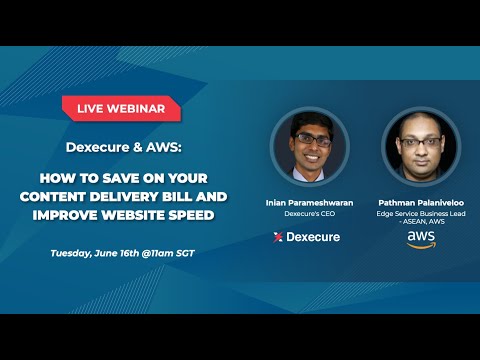 LIVE WEBINAR

Dexecure & AWS:

HOW TO SAVE ON YOUR CONTENT DELIVERY BILL AND IMPROVE WEBSITE SPEED

Tuesday, June 16th @11am SGT

Inian Parameshwaran
Dexecure's CEO

Dexecure

Pathman Palaniveloo
Edge Service Business Lead - ASEAN, AWS

aws